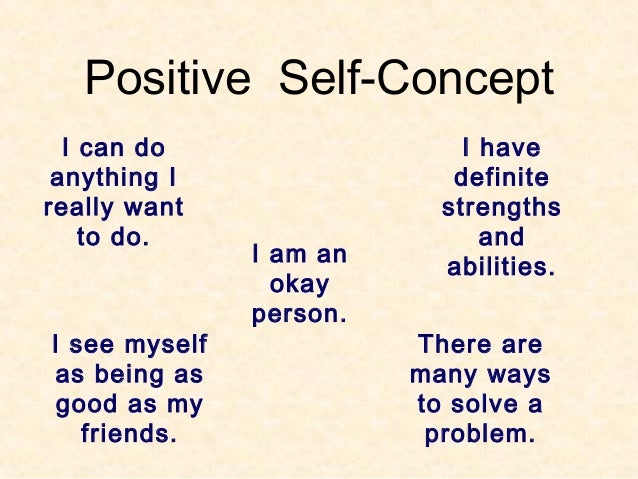 Positive Self-Concept

I can do anything I really want to do.

I have definite strengths and abilities.

I am an okay person.

I see myself as being as good as my friends.

There are many ways to solve a problem.